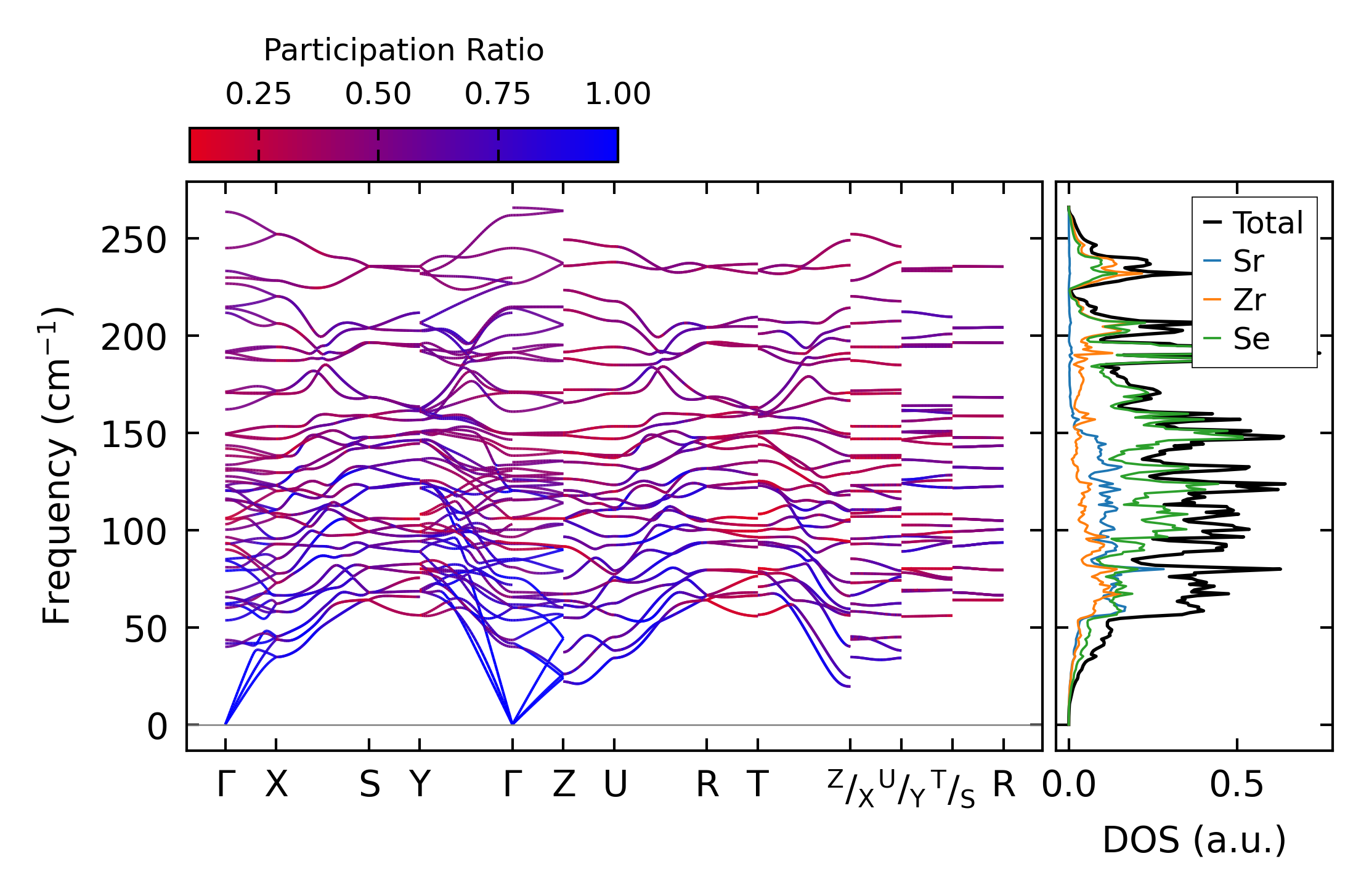 Participation Ratio

0.25 0.50 0.75 1.00

Frequency (cm$^{-1}$)

250
200
150
100
50
0

Γ X S Y Γ Z U R T $^{Z}/_{X}$ $^{U}/_{Y}$ $^{T}/_{S}$ R

Total
Sr
Zr
Se

0.0 0.5

DOS (a.u.)